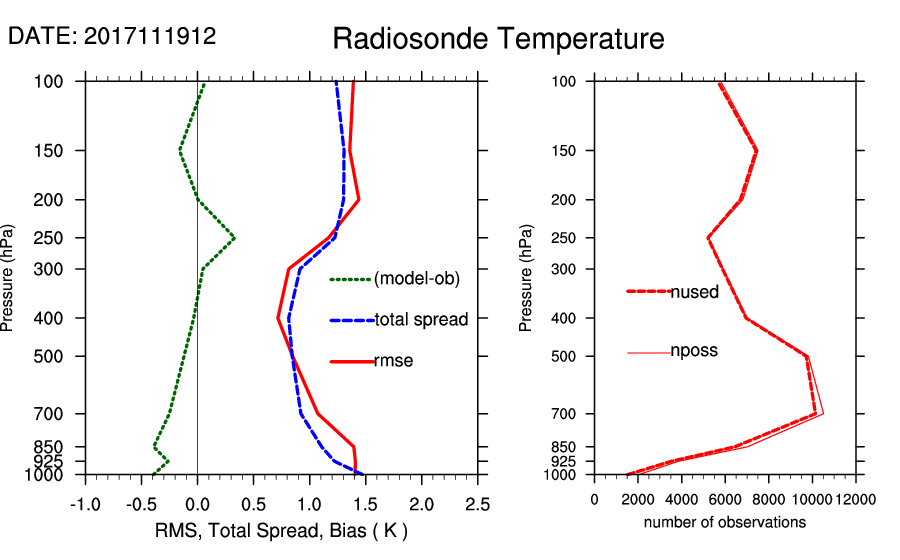 DATE: 2017111912

Radiosonde Temperature

Pressure (hPa)

100
150
200
250
300
400
500
700
850
925
1000

(model-ob)
total spread
rmse

-1.0 -0.5 0.0 0.5 1.0 1.5 2.0 2.5

RMS, Total Spread, Bias ( K )

Pressure (hPa)

100
150
200
250
300
400
500
700
850
925
1000

nused
nposs

0 2000 4000 6000 8000 10000 12000

number of observations